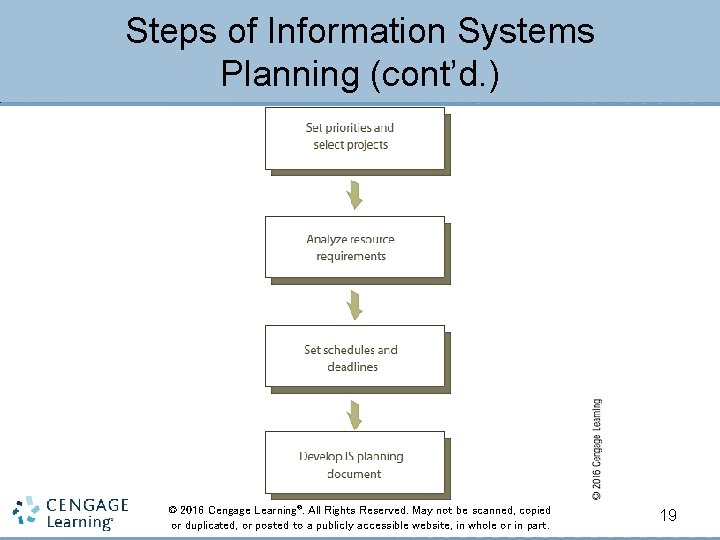 Steps of Information Systems Planning (cont'd.)

Set priorities and select projects

Analyze resource requirements

Set schedules and deadlines

Develop IS planning document

© 2016 Cengage Learning

CENGAGE Learning®

© 2016 Cengage Learning®. All Rights Reserved. May not be scanned, copied or duplicated, or posted to a publicly accessible website, in whole or in part.

19